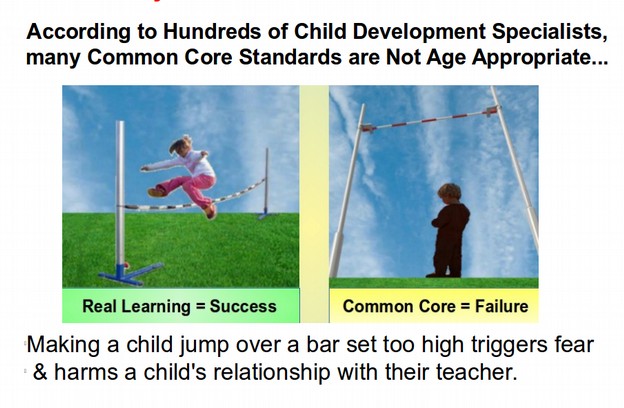 According to Hundreds of Child Development Specialists, many Common Core Standards are Not Age Appropriate...

Real Learning = Success

Common Core = Failure

Making a child jump over a bar set too high triggers fear & harms a child's relationship with their teacher.